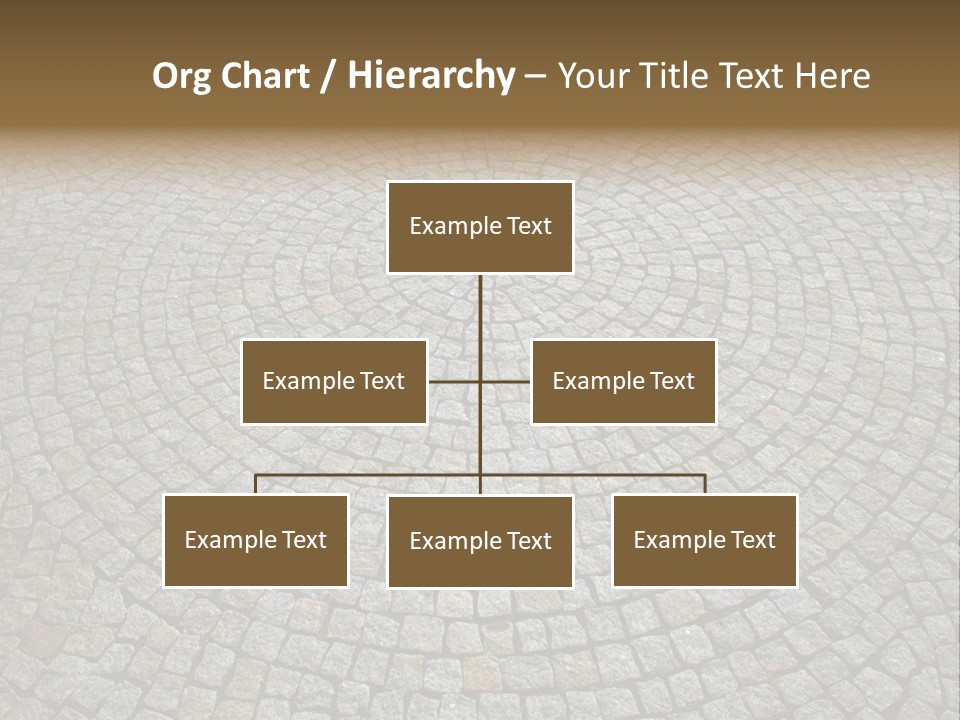 Org Chart / Hierarchy – Your Title Text Here

Example Text

Example Text

Example Text

Example Text

Example Text

Example Text